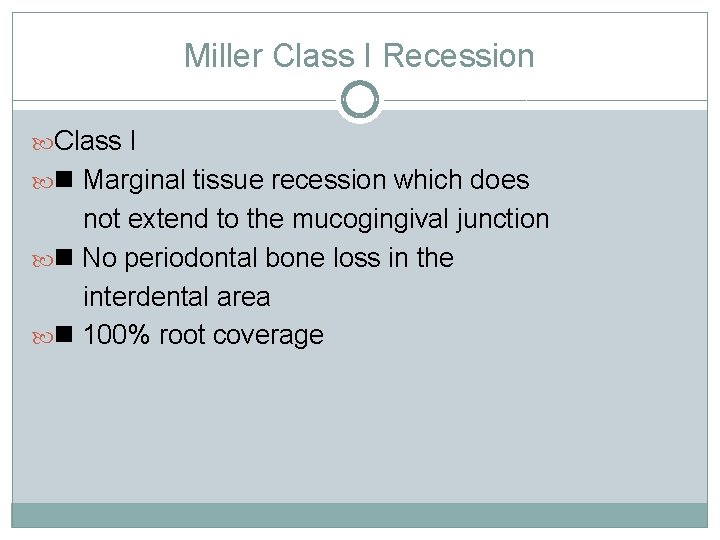 Miller Class I Recession

Class I

■ Marginal tissue recession which does not extend to the mucogingival junction

■ No periodontal bone loss in the interdental area

■ 100% root coverage